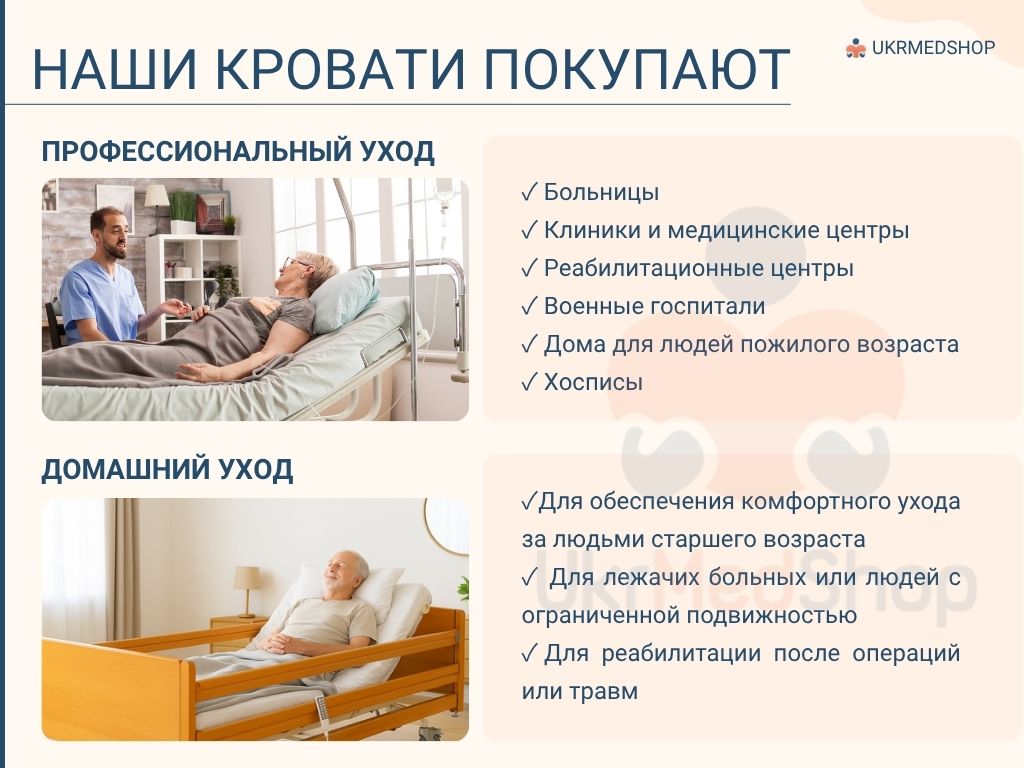 НАШИ КРОВАТИ ПОКУПАЮТ

UKRMEDSHOP

ПРОФЕССИОНАЛЬНЫЙ УХОД

✓ Больницы
✓ Клиники и медицинские центры
✓ Реабилитационные центры
✓ Военные госпитали
✓ Дома для людей пожилого возраста
✓ Хосписы

ДОМАШНИЙ УХОД

✓Для обеспечения комфортного ухода за людьми старшего возраста
✓ Для лежачих больных или людей с ограниченной подвижностью
✓ Для реабилитации после операций или травм

UkrMedShop